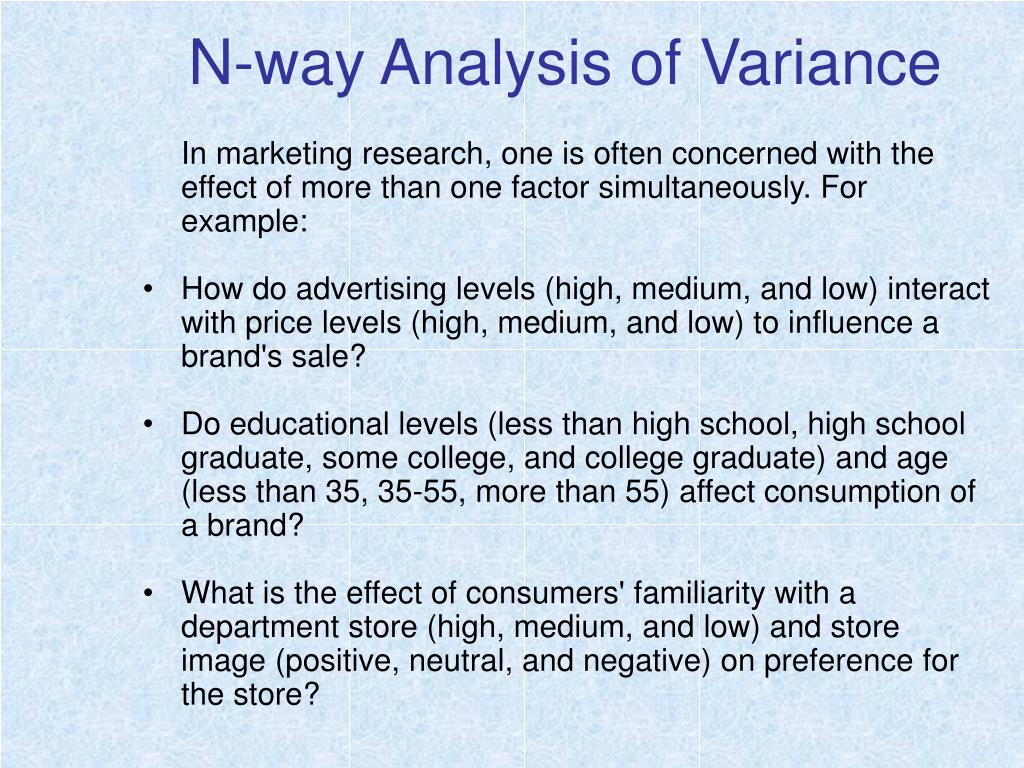 N-way Analysis of Variance

In marketing research, one is often concerned with the effect of more than one factor simultaneously. For example:

• How do advertising levels (high, medium, and low) interact with price levels (high, medium, and low) to influence a brand's sale?

• Do educational levels (less than high school, high school graduate, some college, and college graduate) and age (less than 35, 35-55, more than 55) affect consumption of a brand?

• What is the effect of consumers' familiarity with a department store (high, medium, and low) and store image (positive, neutral, and negative) on preference for the store?